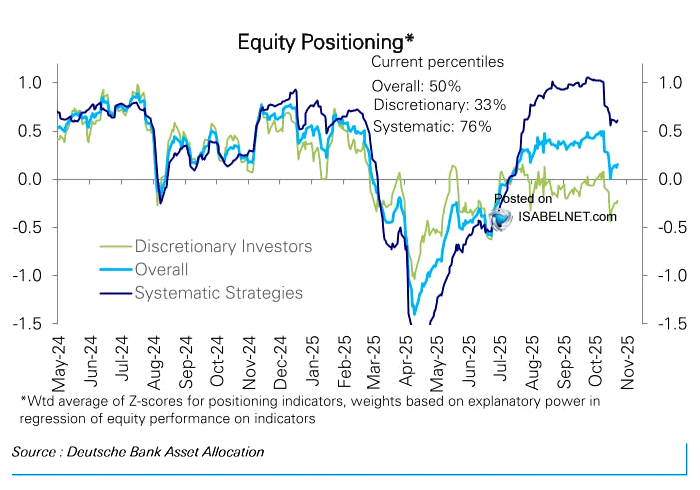 Equity Positioning*

Current percentiles
Overall: 50%
Discretionary: 33%
Systematic: 76%

1.0
0.5
0.0
-0.5
-1.0
-1.5

1.0
0.5
0.0
-0.5
-1.0
-1.5

Posted on
ISABELNET.com

Discretionary Investors
Overall
Systematic Strategies

May-24
Jun-24
Jul-24
Aug-24
Sep-24
Oct-24
Nov-24
Dec-24
Jan-25
Feb-25
Mar-25
Apr-25
May-25
Jun-25
Jul-25
Aug-25
Sep-25
Oct-25
Nov-25

*Wtd average of Z-scores for positioning indicators, weights based on explanatory power in regression of equity performance on indicators

Source : Deutsche Bank Asset Allocation